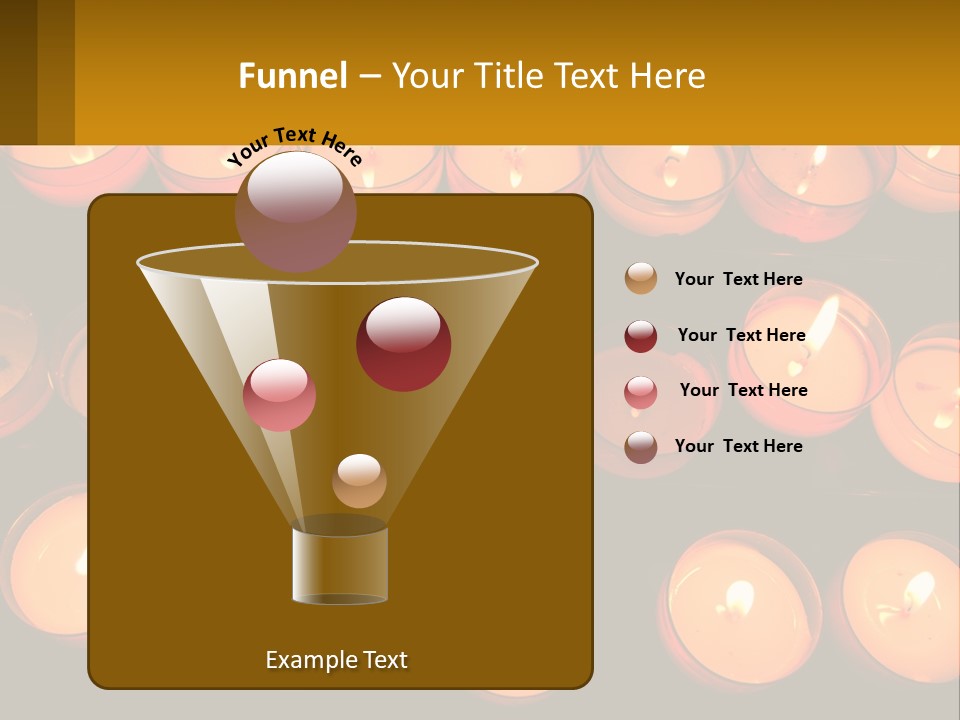 Funnel – Your Title Text Here

Your Text Here

Example Text

Your Text Here

Your Text Here

Your Text Here

Your Text Here